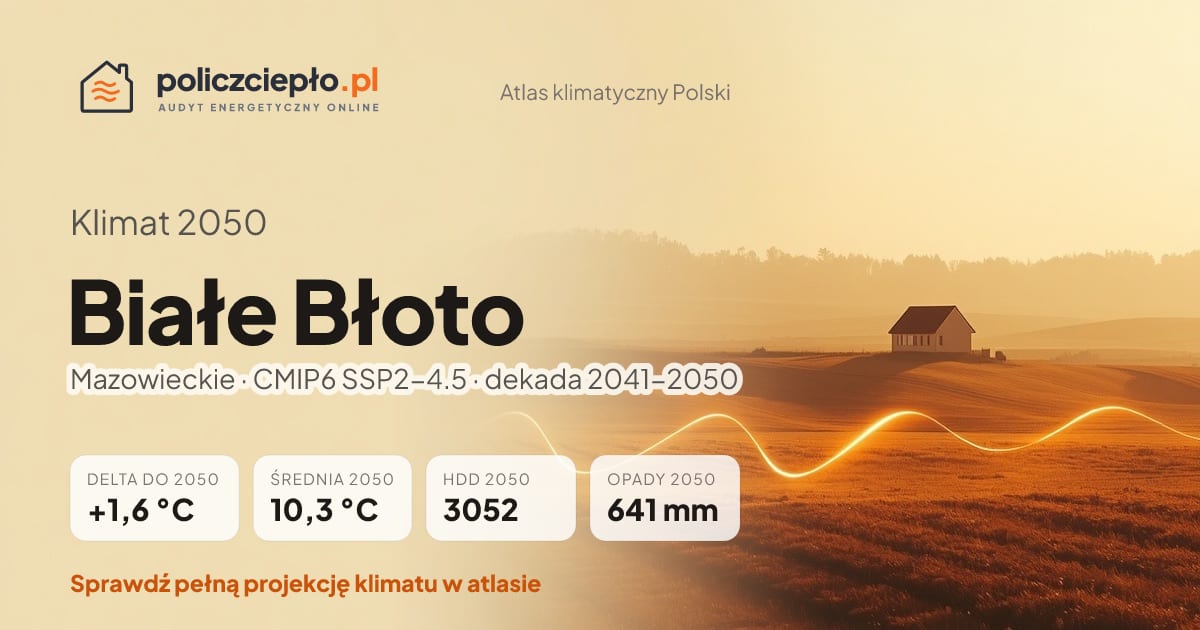 policzciepło.pl
AUDYT ENERGETYCZNY ONLINE

Atlas klimatyczny Polski

Klimat 2050

Białe Błoto

Mazowieckie · CMIP6 SSP2–4.5 · dekada 2041–2050

DELTA DO 2050
+1,6 °C

ŚREDNIA 2050
10,3 °C

HDD 2050
3052

OPADY 2050
641 mm

Sprawdź pełną projekcję klimatu w atlasie